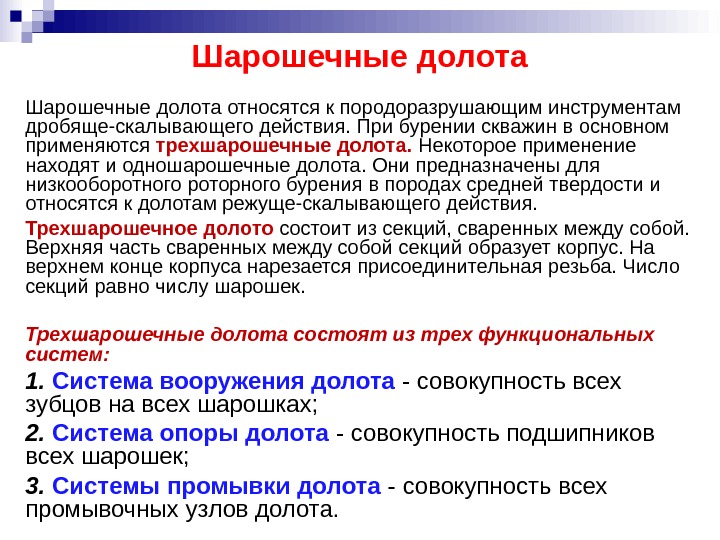 Шарошечные долота

Шарошечные долота относятся к породоразрушающим инструментам дробяще-скалывающего действия. При бурении скважин в основном применяются трехшарошечные долота. Некоторое применение находят и одношарошечные долота. Они предназначены для низкооборотного роторного бурения в породах средней твердости и относятся к долотам режуще-скалывающего действия.

Трехшарошечное долото состоит из секций, сваренных между собой. Верхняя часть сваренных между собой секций образует корпус. На верхнем конце корпуса нарезается присоединительная резьба. Число секций равно числу шарошек.

Трехшарошечные долота состоят из трех функциональных систем:

1. Система вооружения долота - совокупность всех зубцов на всех шарошках;

2. Система опоры долота - совокупность подшипников всех шарошек;

3. Системы промывки долота - совокупность всех промывочных узлов долота.